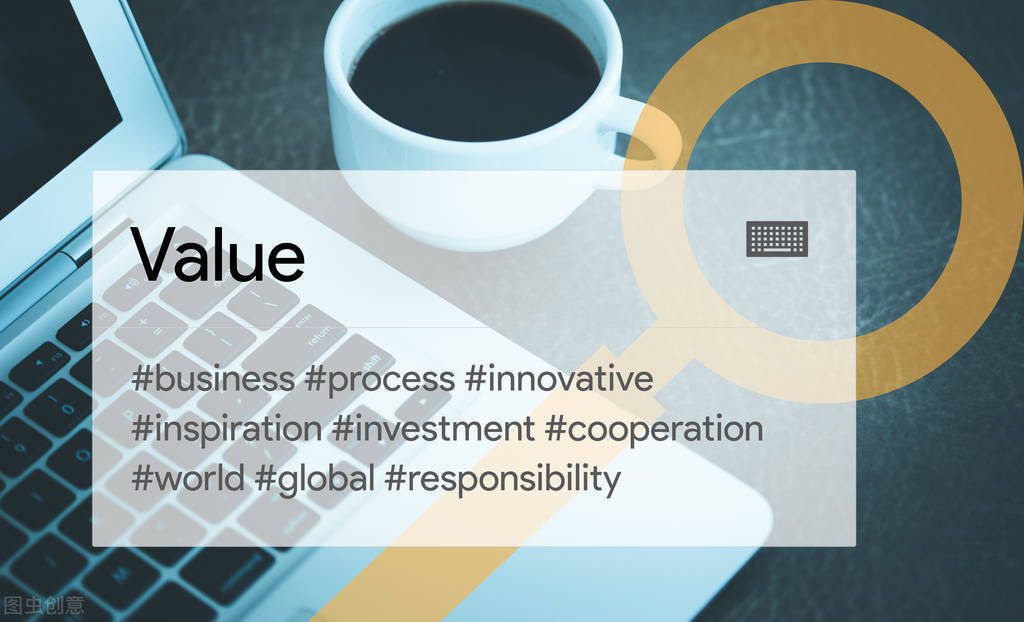 Value

#business #process #innovative #inspiration #investment #cooperation #world #global #responsibility

图虫创意